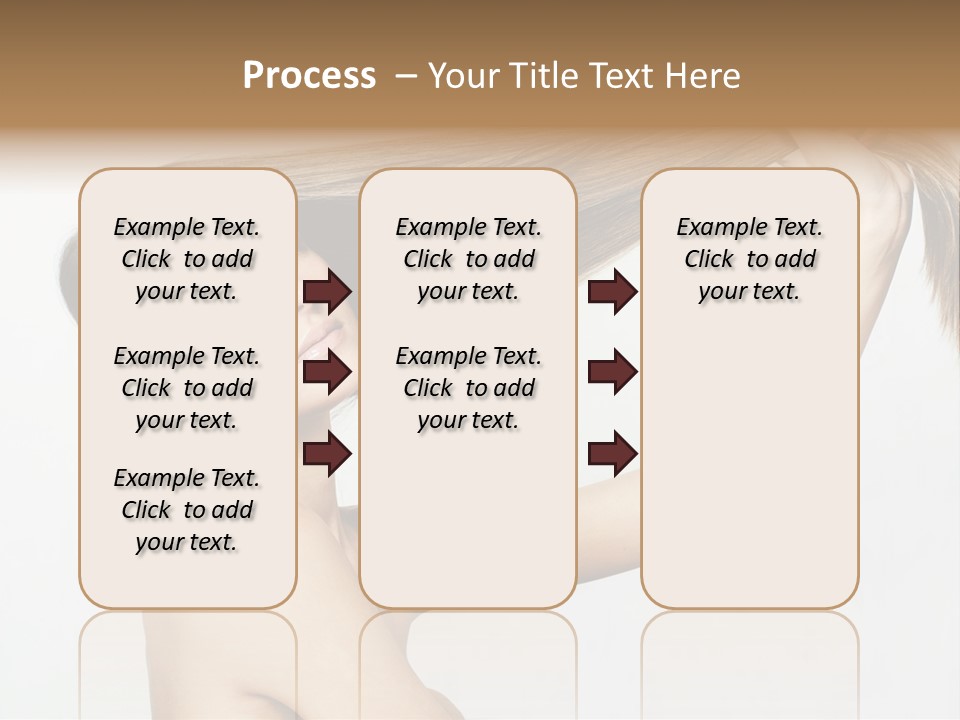 Process – Your Title Text Here

Example Text. Click to add your text.

Example Text. Click to add your text.

Example Text. Click to add your text.

Example Text. Click to add your text.

Example Text. Click to add your text.

Example Text. Click to add your text.